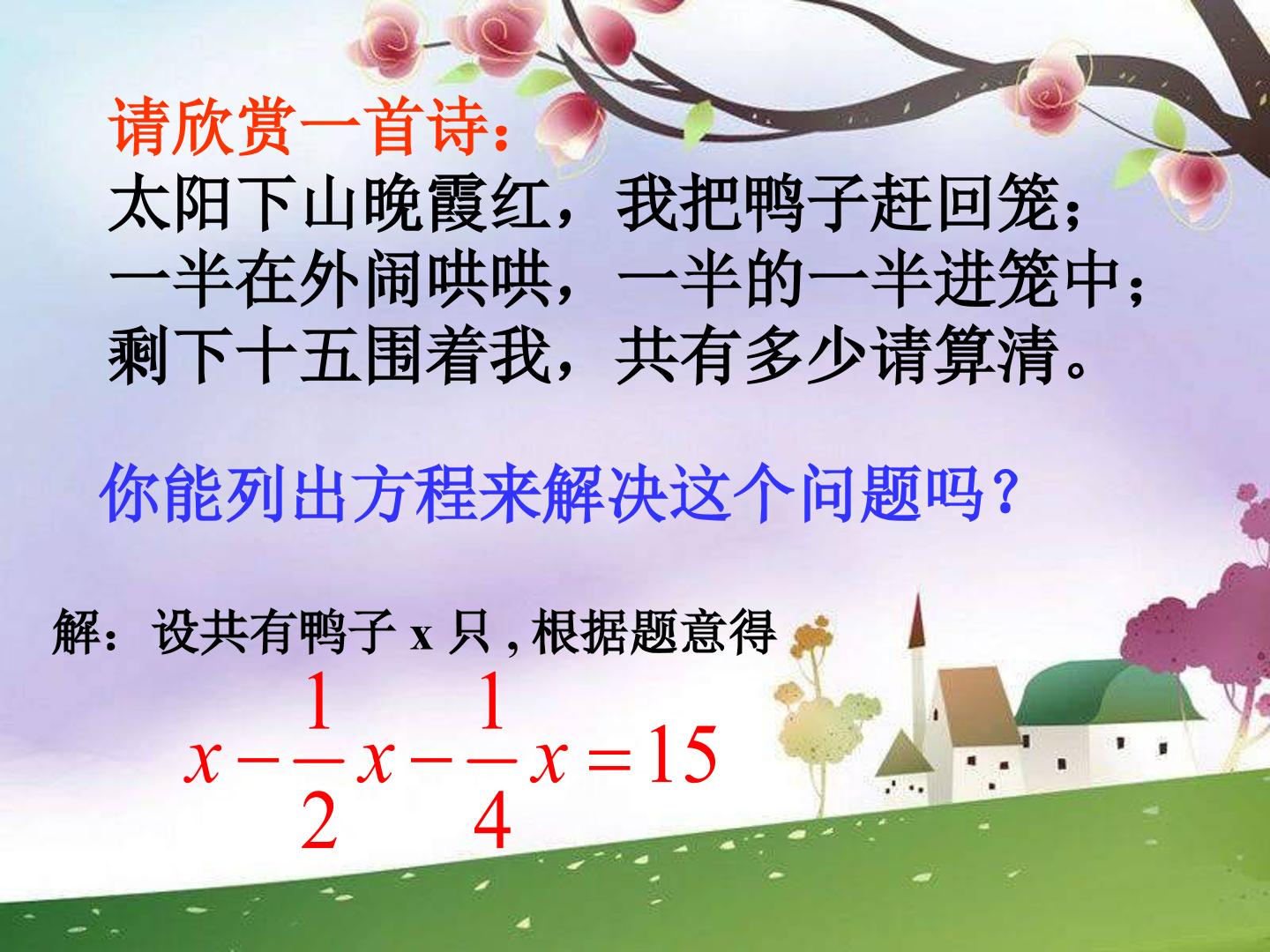 请欣赏一首诗：

太阳下山晚霞红，我把鸭子赶回笼；
一半在外闹哄哄，一半的一半进笼中；
剩下十五围着我，共有多少请算清。

你能列出方程来解决这个问题吗？

解：设共有鸭子x只，根据题意得

$x-\frac{1}{2}x-\frac{1}{4}x=15$